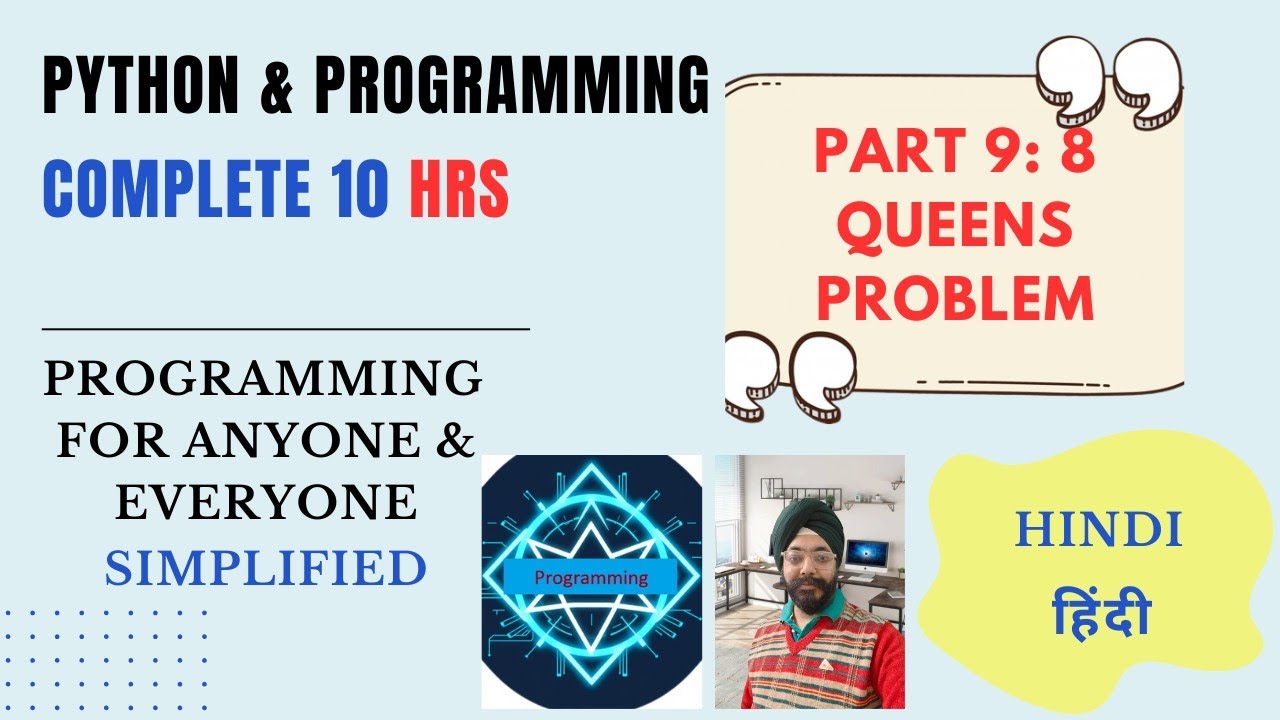 PYTHON & PROGRAMMING
COMPLETE 10 HRS

PART 9: 8 QUEENS PROBLEM

PROGRAMMING FOR ANYONE & EVERYONE SIMPLIFIED

Programming

HINDI
हिंदी